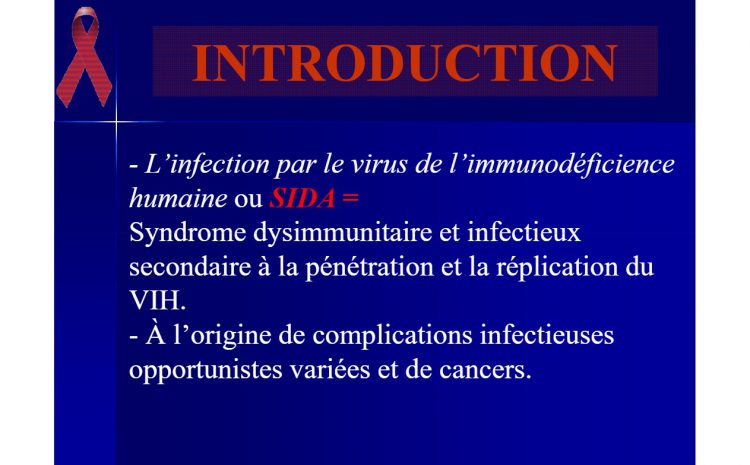 INTRODUCTION

- L’infection par le virus de l’immunodéficience humaine ou SIDA =
Syndrome dysimmunitaire et infectieux secondaire à la pénétration et la réplication du VIH.
- À l’origine de complications infectieuses opportunistes variées et de cancers.